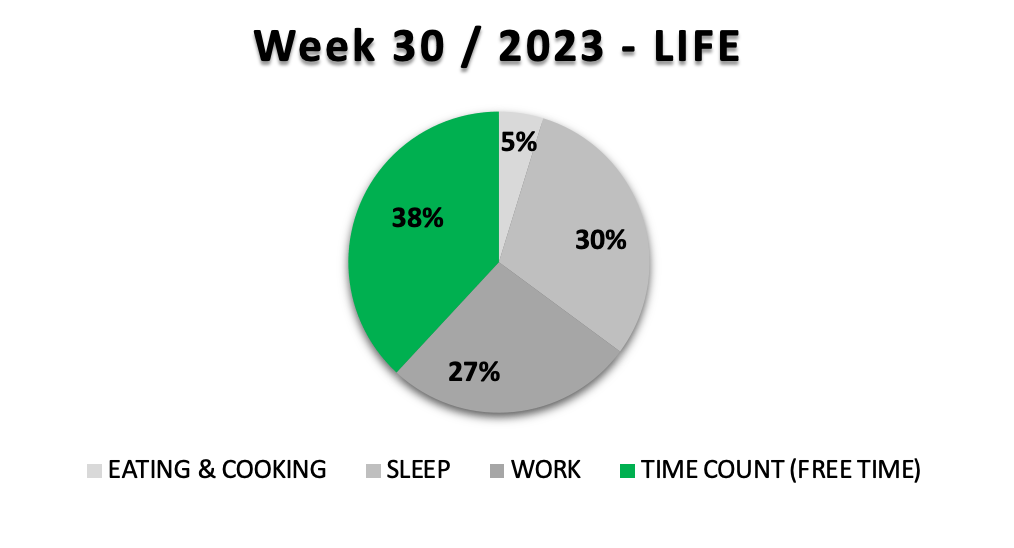 Week 30 / 2023 - LIFE

5%
30%
27%
38%

EATING & COOKING   SLEEP   WORK   TIME COUNT (FREE TIME)